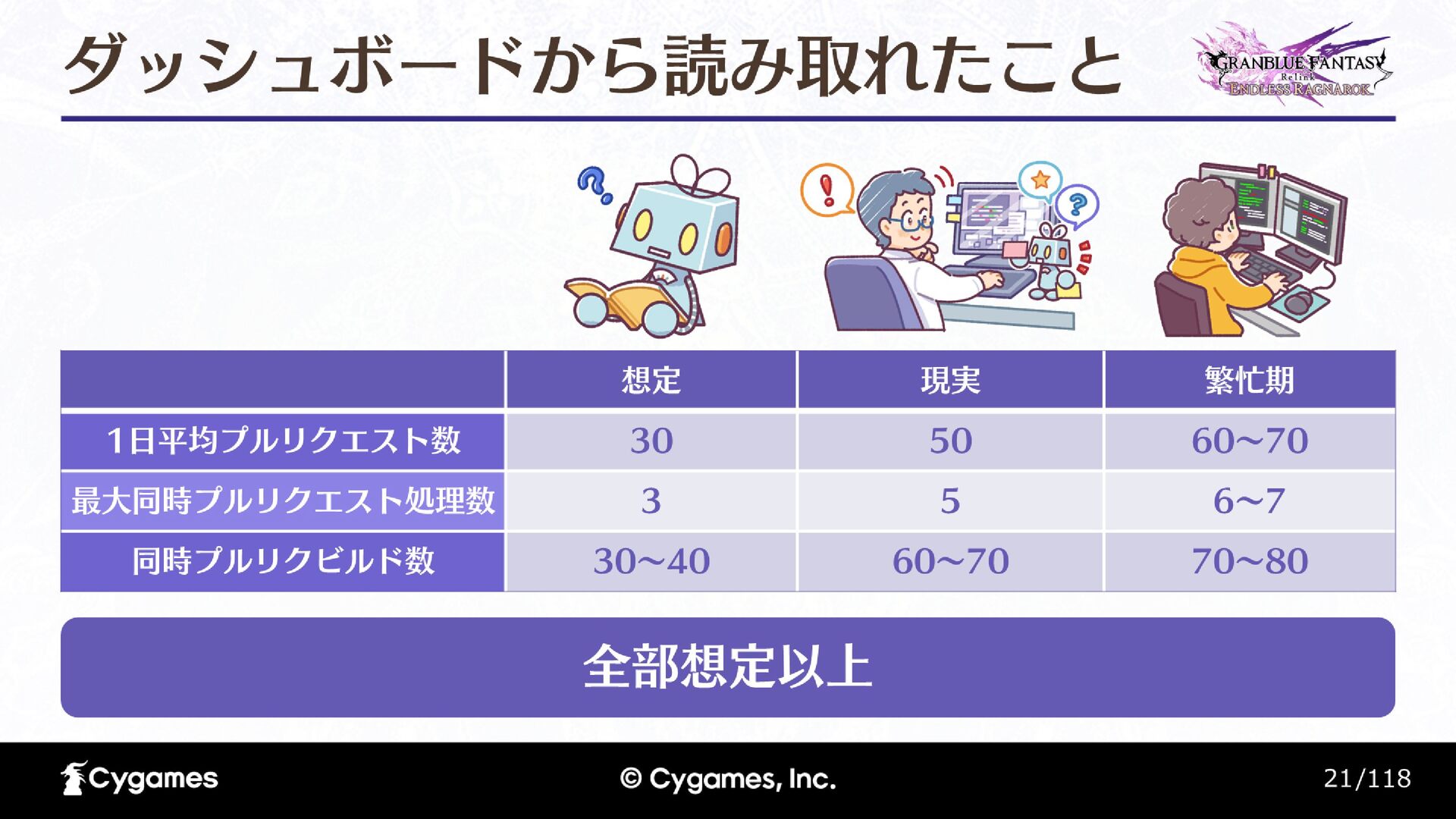 ダッシュボードから読み取れたこと

GRANBLUE FANTASY Relink ENDLESS RAGNAROK

|  | 想定 | 現実 | 繁忙期 |
|---|---|---|---|
| 1日平均プルリクエスト数 | 30 | 50 | 60~70 |
| 最大同時プルリクエスト処理数 | 3 | 5 | 6~7 |
| 同時プルリクビルド数 | 30~40 | 60~70 | 70~80 |

全部想定以上

Cygames

© Cygames, Inc.

21/118